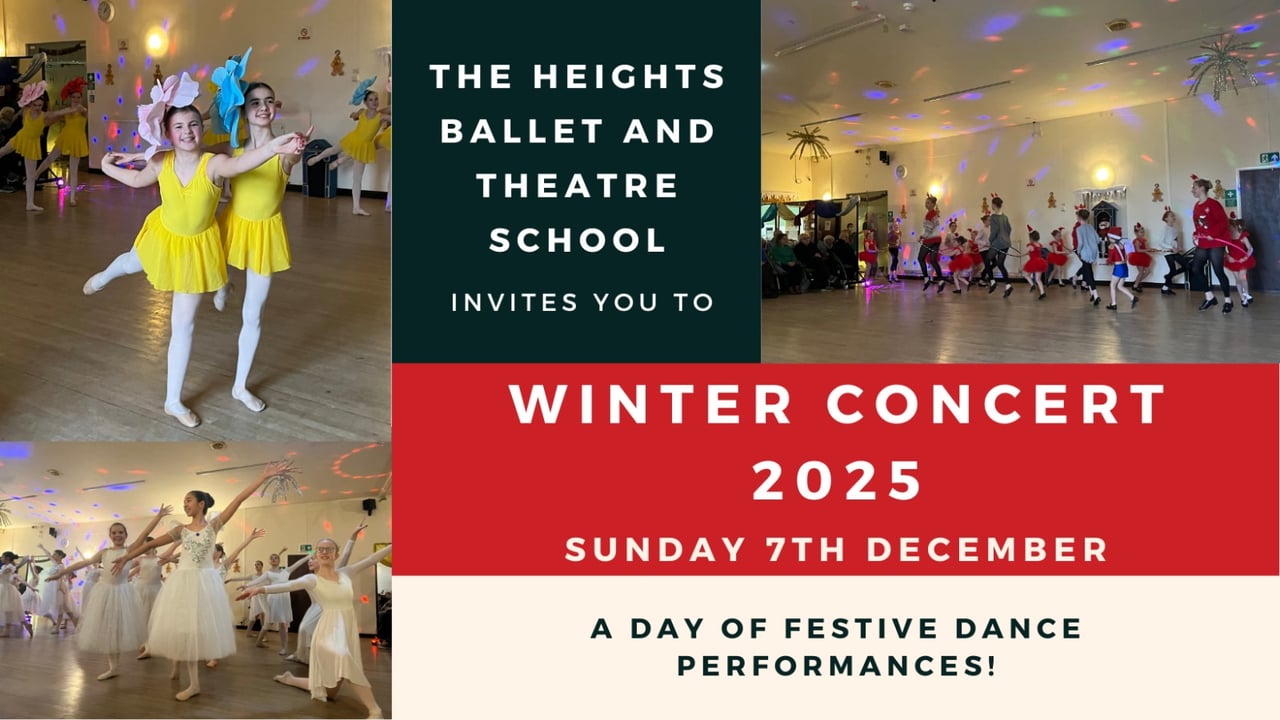 THE HEIGHTS BALLET AND THEATRE SCHOOL

INVITES YOU TO

WINTER CONCERT 2025

SUNDAY 7TH DECEMBER

A DAY OF FESTIVE DANCE PERFORMANCES!